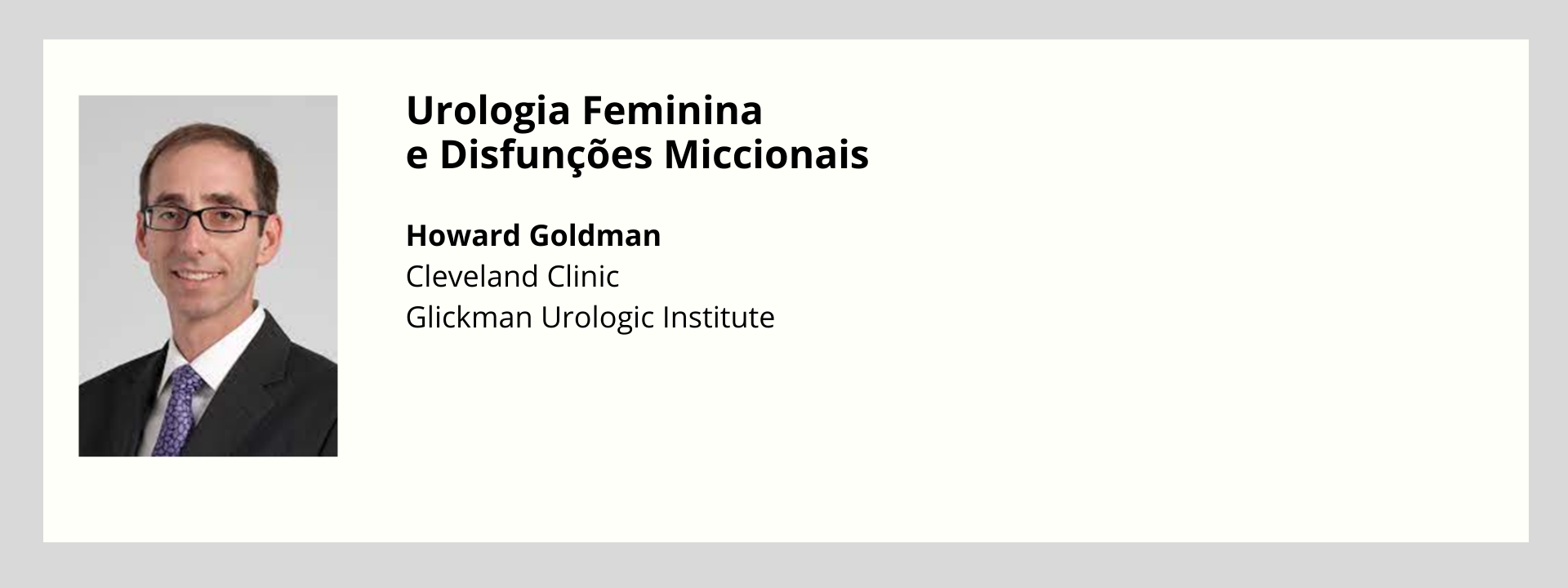 Urologia Feminina
e Disfunções Miccionais

Howard Goldman
Cleveland Clinic
Glickman Urologic Institute